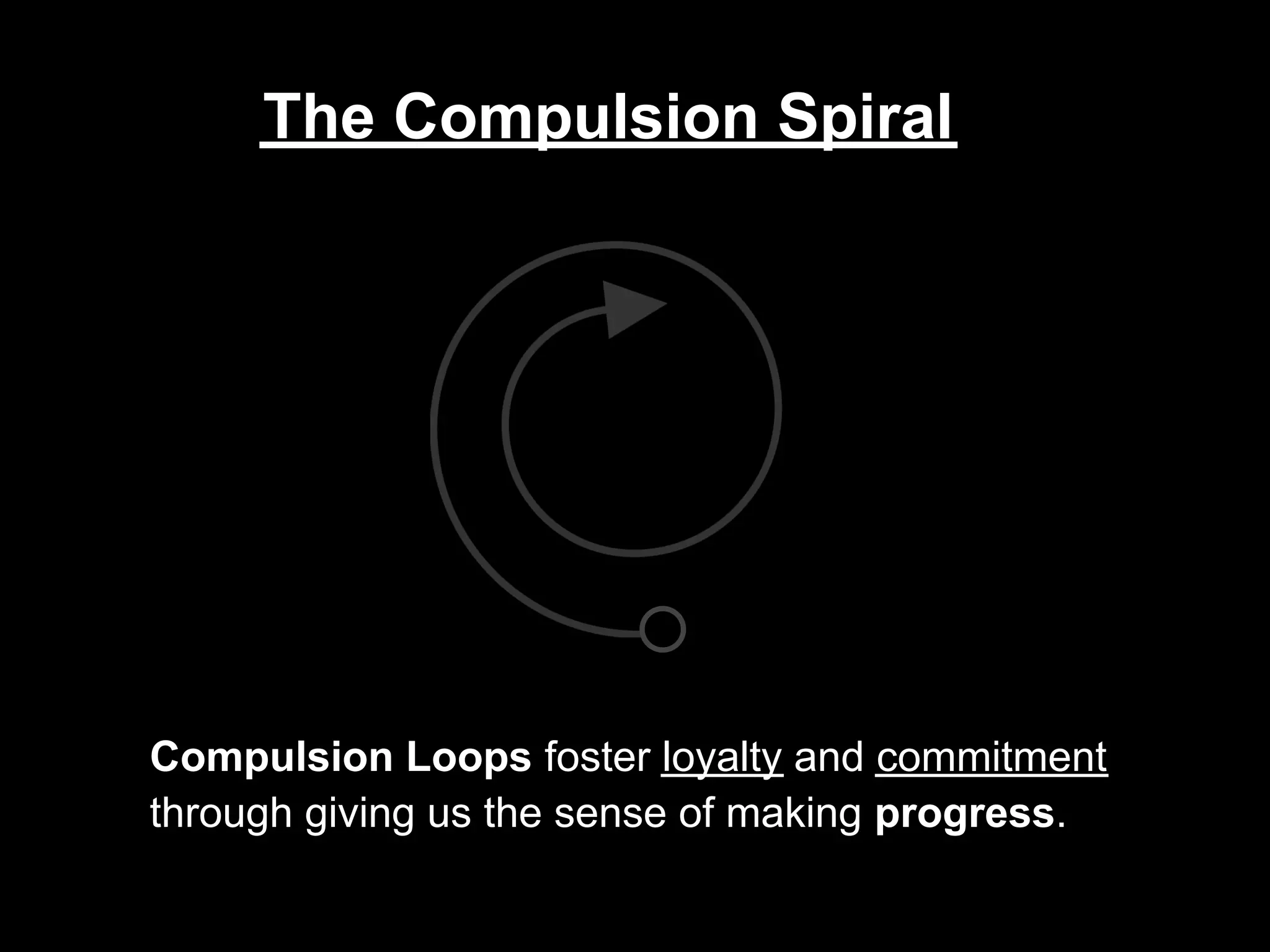 The Compulsion Spiral

Compulsion Loops foster loyalty and commitment through giving us the sense of making progress.